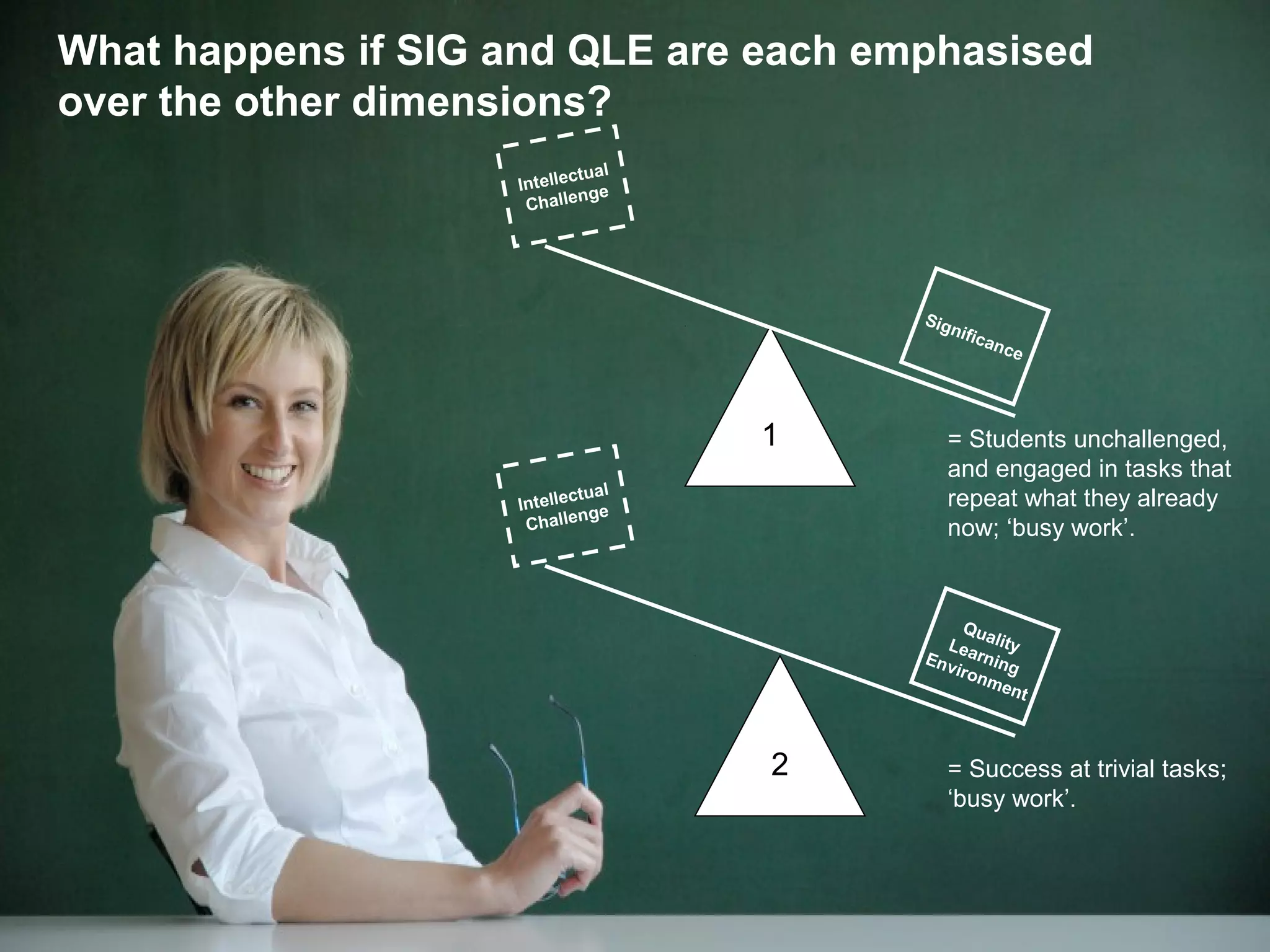 What happens if SIG and QLE are each emphasised over the other dimensions?

Intellectual Challenge

Significance

1

= Students unchallenged, and engaged in tasks that repeat what they already now; ‘busy work’.

Intellectual Challenge

Quality Learning Environment

2

= Success at trivial tasks; ‘busy work’.